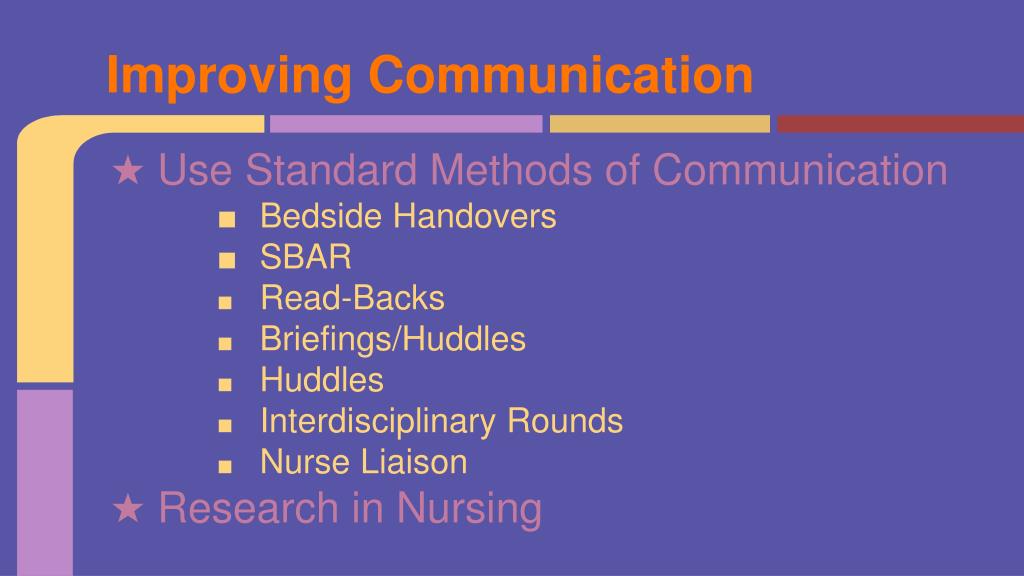 Improving Communication

★ Use Standard Methods of Communication
■ Bedside Handovers
■ SBAR
■ Read-Backs
■ Briefings/Huddles
■ Huddles
■ Interdisciplinary Rounds
■ Nurse Liaison
★ Research in Nursing